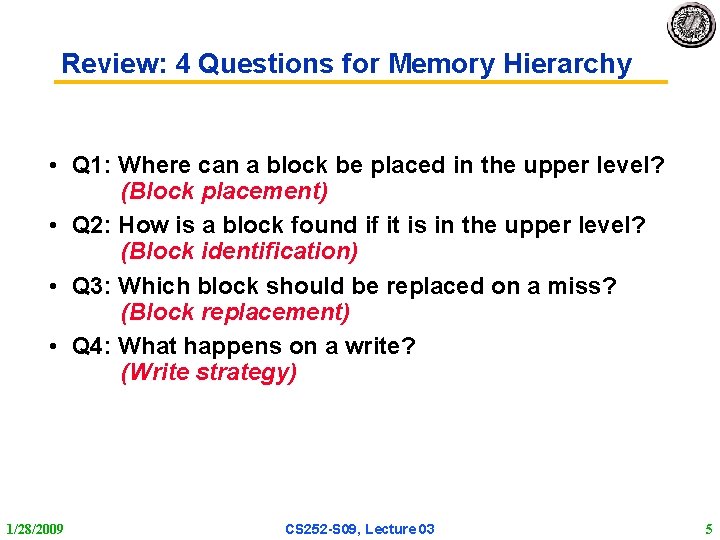 Review: 4 Questions for Memory Hierarchy

• Q1: Where can a block be placed in the upper level? (Block placement)

• Q2: How is a block found if it is in the upper level? (Block identification)

• Q3: Which block should be replaced on a miss? (Block replacement)

• Q4: What happens on a write? (Write strategy)

1/28/2009

CS252-S09, Lecture 03

5